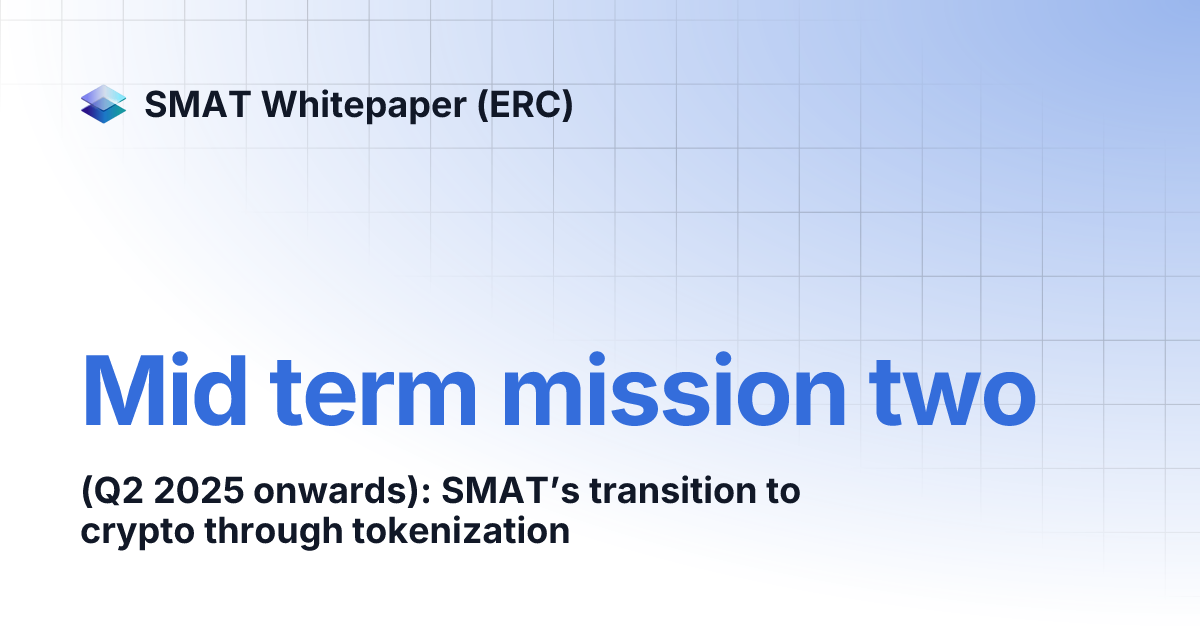 SMAT Whitepaper (ERC)

Mid term mission two

(Q2 2025 onwards): SMAT’s transition to crypto through tokenization